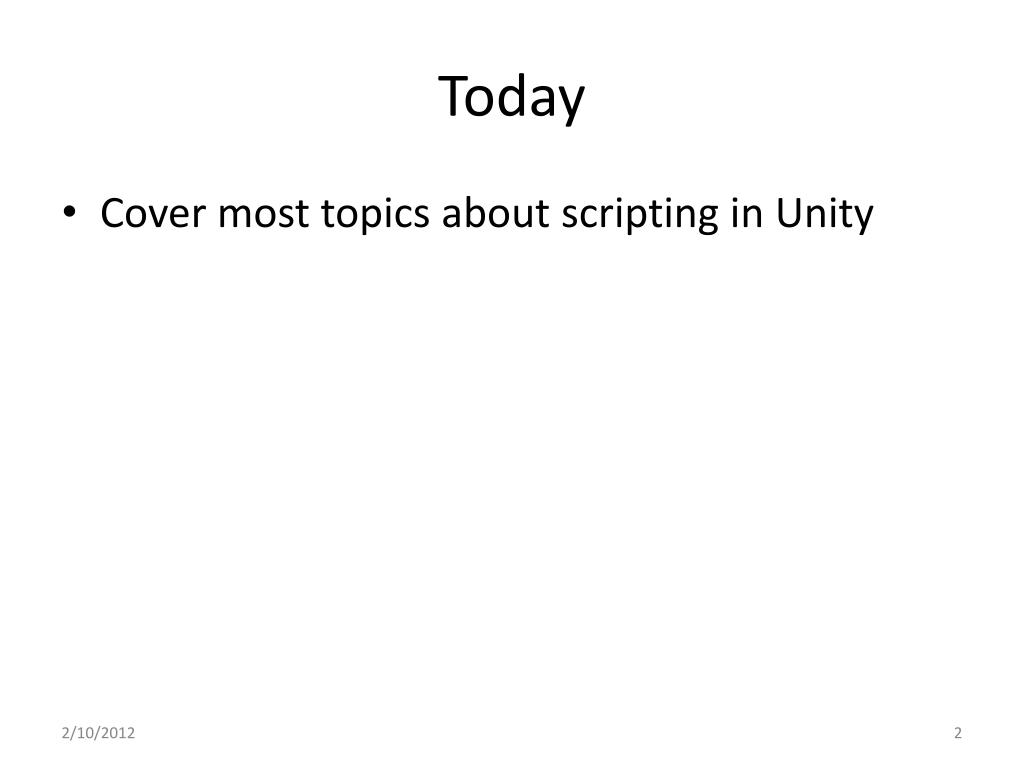 Today

• Cover most topics about scripting in Unity

2/10/2012

2